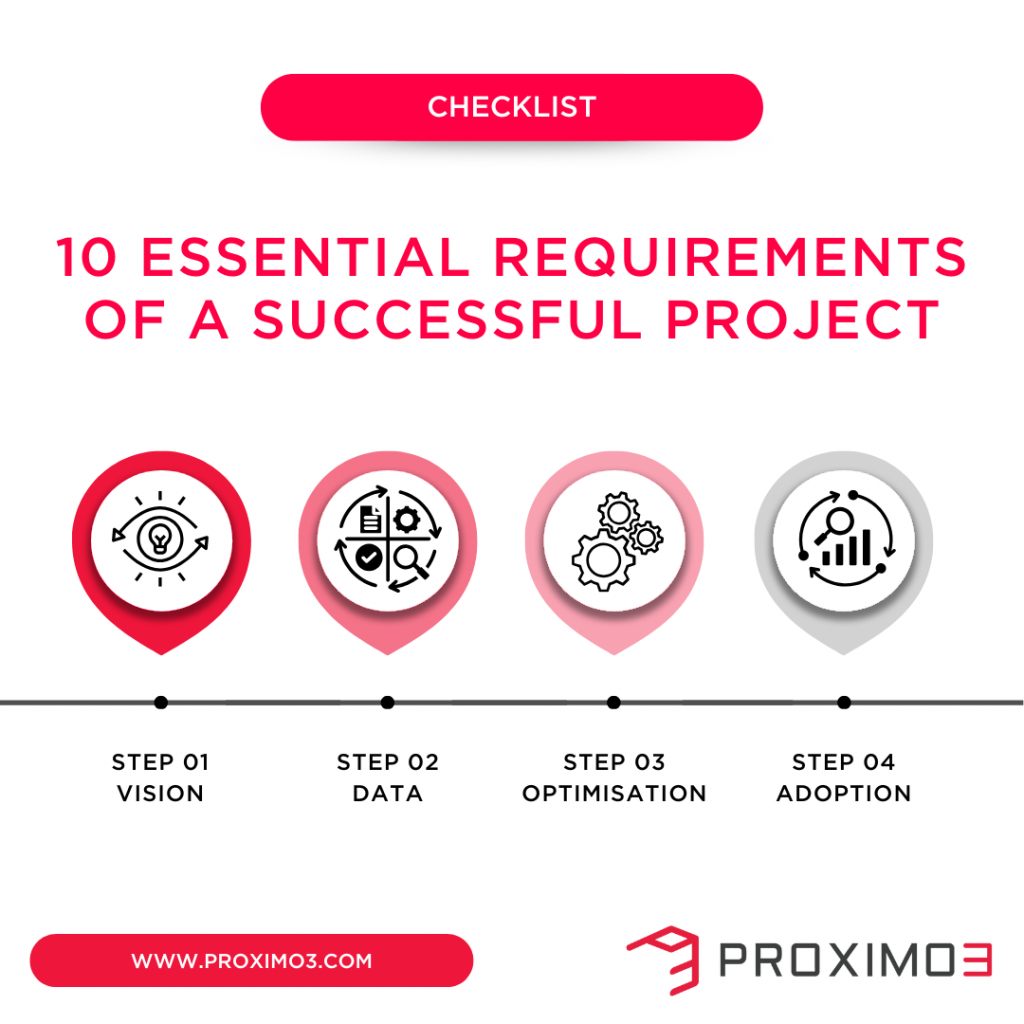 CHECKLIST

10 ESSENTIAL REQUIREMENTS OF A SUCCESSFUL PROJECT

STEP 01
VISION

STEP 02
DATA

STEP 03
OPTIMISATION

STEP 04
ADOPTION

WWW.PROXIMO3.COM

PROXIMO3